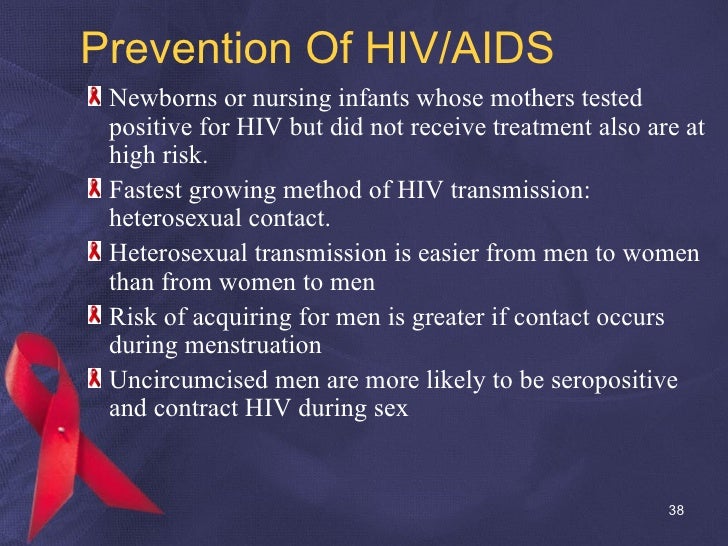 Prevention Of HIV/AIDS

Newborns or nursing infants whose mothers tested positive for HIV but did not receive treatment also are at high risk.

Fastest growing method of HIV transmission: heterosexual contact.

Heterosexual transmission is easier from men to women than from women to men

Risk of acquiring for men is greater if contact occurs during menstruation

Uncircumcised men are more likely to be seropositive and contract HIV during sex

38